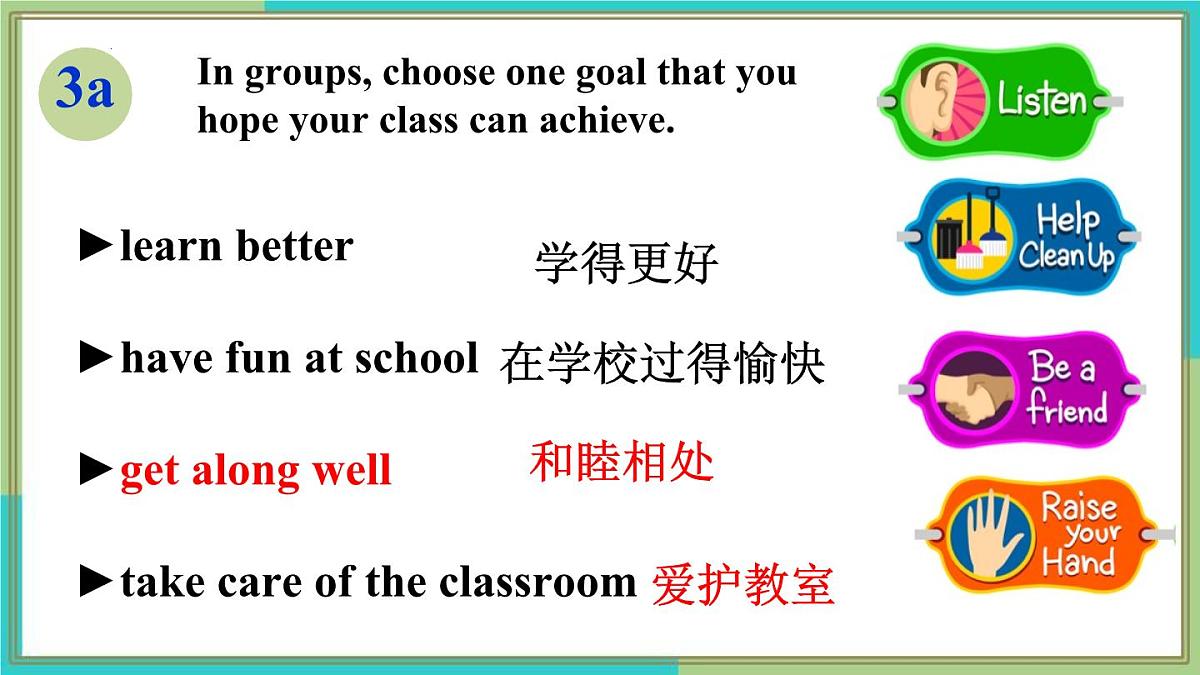 3a

In groups, choose one goal that you hope your class can achieve.

►learn better 学得更好

►have fun at school 在学校过得愉快

►get along well 和睦相处

►take care of the classroom 爱护教室

Listen

Help Clean Up

Be a friend

Raise your Hand